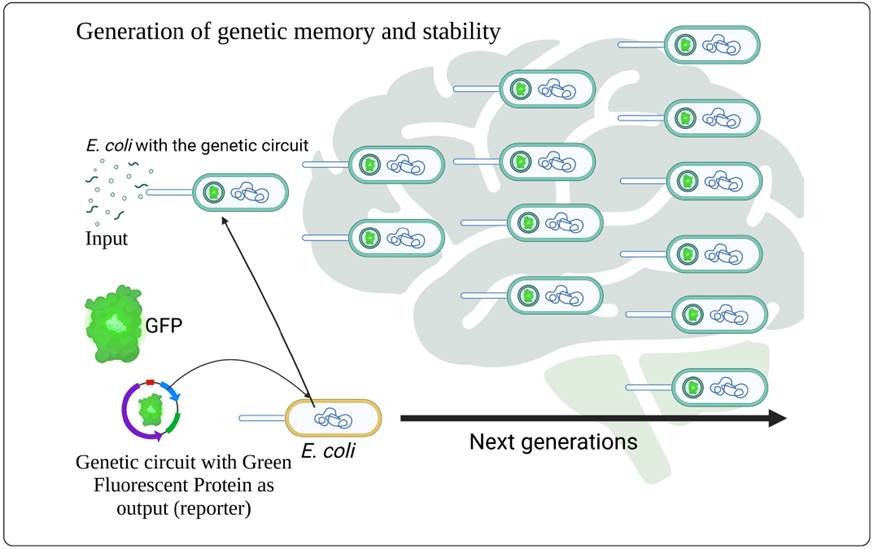 Generation of genetic memory and stability

E. coli with the genetic circuit

Input

GFP

Genetic circuit with Green Fluorescent Protein as output (reporter)

E. coli

Next generations